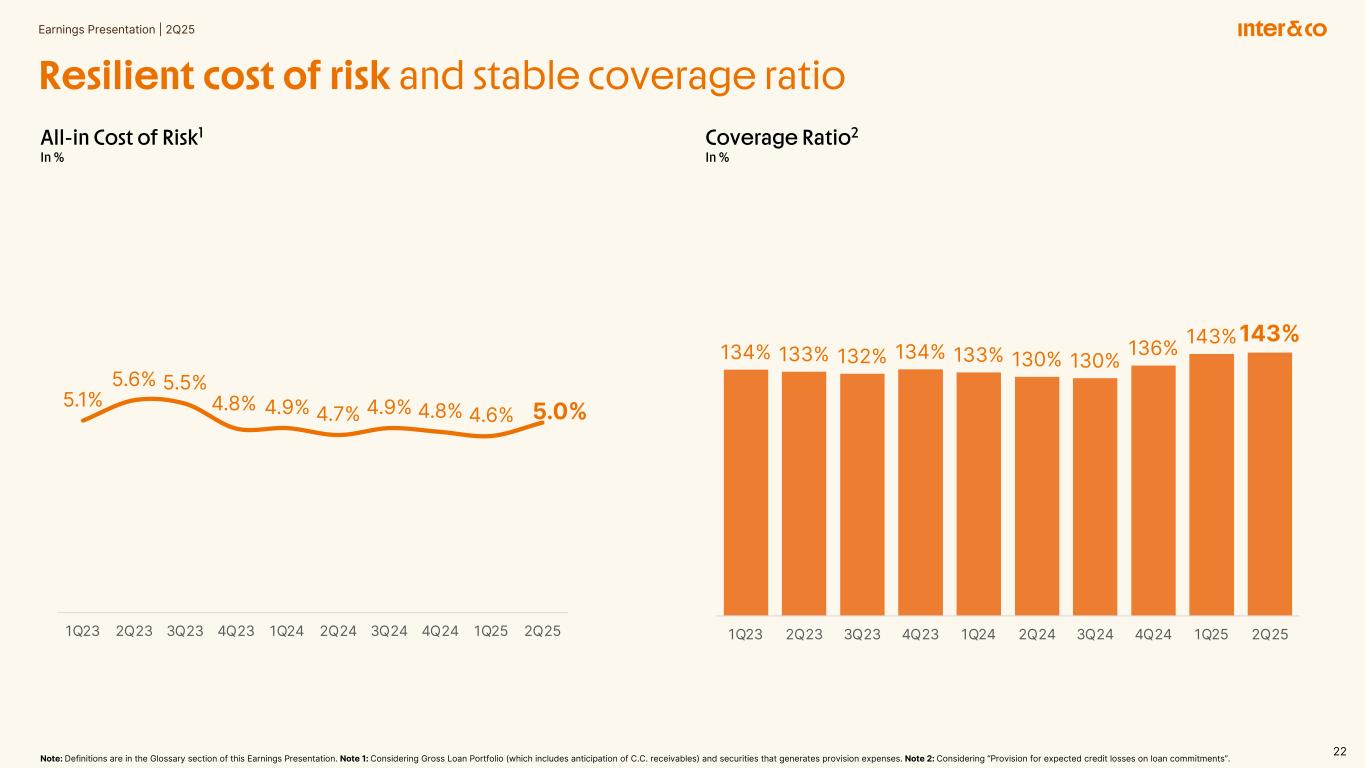 Earnings Presentation | 2Q25

inter&co

Resilient cost of risk and stable coverage ratio

All-in Cost of Risk$^1$
In %

5.1% 5.6% 5.5% 4.8% 4.9% 4.7% 4.9% 4.8% 4.6% 5.0%

1Q23 2Q23 3Q23 4Q23 1Q24 2Q24 3Q24 4Q24 1Q25 2Q25

Coverage Ratio$^2$
In %

134% 133% 132% 134% 133% 130% 130% 136% 143% 143%

1Q23 2Q23 3Q23 4Q23 1Q24 2Q24 3Q24 4Q24 1Q25 2Q25

Note: Definitions are in the Glossary section of this Earnings Presentation. Note 1: Considering Gross Loan Portfolio (which includes anticipation of C.C. receivables) and securities that generates provision expenses. Note 2: Considering "Provision for expected credit losses on loan commitments".

22